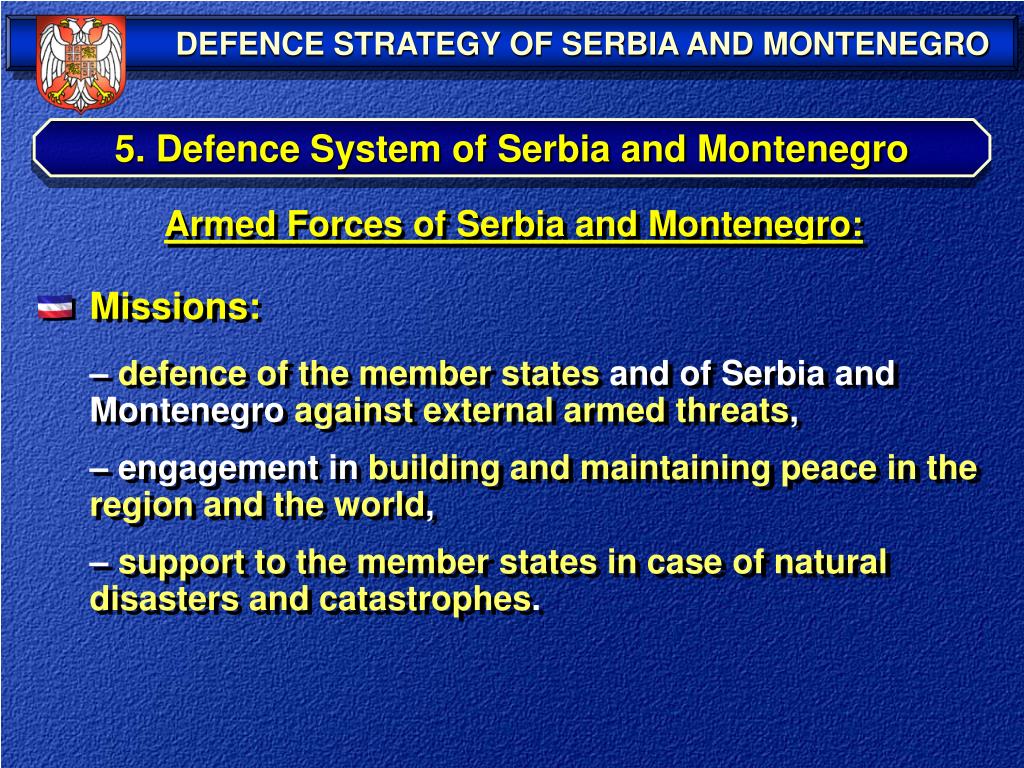 DEFENCE STRATEGY OF SERBIA AND MONTENEGRO

5. Defence System of Serbia and Montenegro

Armed Forces of Serbia and Montenegro:

Missions:

– defence of the member states and of Serbia and Montenegro against external armed threats,

– engagement in building and maintaining peace in the region and the world,

– support to the member states in case of natural disasters and catastrophes.